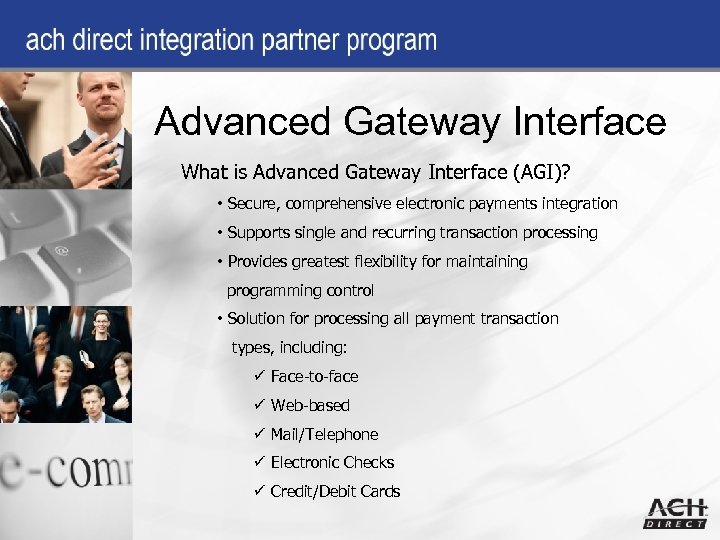 ach direct integration partner program

Advanced Gateway Interface

What is Advanced Gateway Interface (AGI)?

• Secure, comprehensive electronic payments integration

• Supports single and recurring transaction processing

• Provides greatest flexibility for maintaining programming control

• Solution for processing all payment transaction types, including:

✓ Face-to-face

✓ Web-based

✓ Mail/Telephone

✓ Electronic Checks

✓ Credit/Debit Cards

e-comm

ACH DIRECT